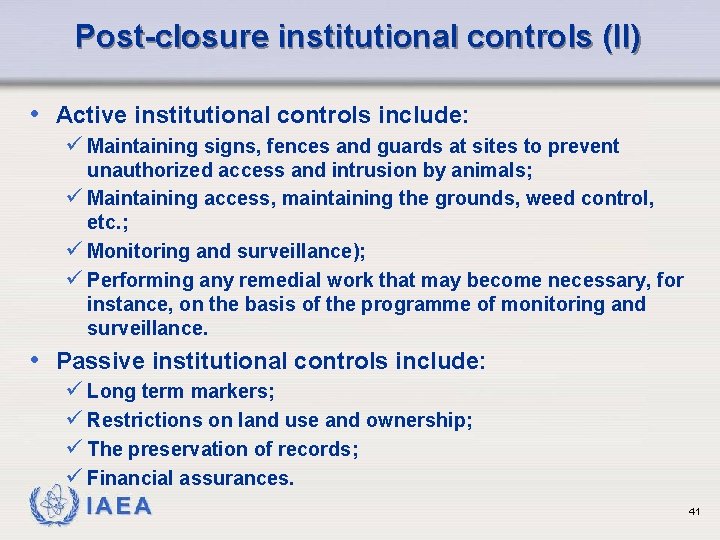 Post-closure institutional controls (II)

• Active institutional controls include:
✓ Maintaining signs, fences and guards at sites to prevent unauthorized access and intrusion by animals;
✓ Maintaining access, maintaining the grounds, weed control, etc.;
✓ Monitoring and surveillance);
✓ Performing any remedial work that may become necessary, for instance, on the basis of the programme of monitoring and surveillance.

• Passive institutional controls include:
✓ Long term markers;
✓ Restrictions on land use and ownership;
✓ The preservation of records;
✓ Financial assurances.

IAEA

41